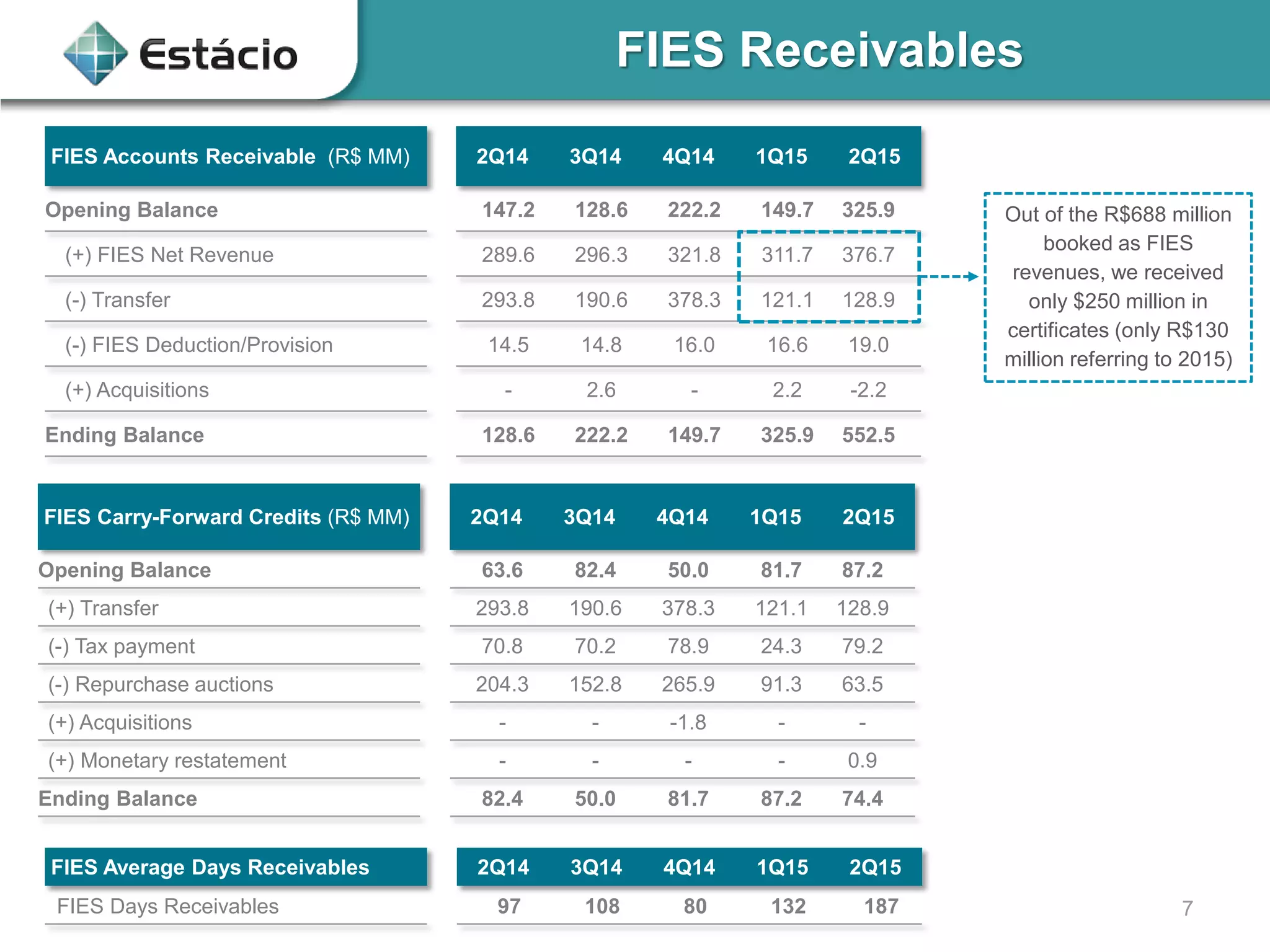 Estácio

FIES Receivables

| FIES Accounts Receivable (R$ MM) | 2Q14 | 3Q14 | 4Q14 | 1Q15 | 2Q15 |
|---|---|---|---|---|---|
| Opening Balance | 147.2 | 128.6 | 222.2 | 149.7 | 325.9 |
| (+) FIES Net Revenue | 289.6 | 296.3 | 321.8 | 311.7 | 376.7 |
| (-) Transfer | 293.8 | 190.6 | 378.3 | 121.1 | 128.9 |
| (-) FIES Deduction/Provision | 14.5 | 14.8 | 16.0 | 16.6 | 19.0 |
| (+) Acquisitions | - | 2.6 | - | 2.2 | -2.2 |
| Ending Balance | 128.6 | 222.2 | 149.7 | 325.9 | 552.5 |

Out of the R$688 million booked as FIES revenues, we received only $250 million in certificates (only R$130 million referring to 2015)

| FIES Carry-Forward Credits (R$ MM) | 2Q14 | 3Q14 | 4Q14 | 1Q15 | 2Q15 |
|---|---|---|---|---|---|
| Opening Balance | 63.6 | 82.4 | 50.0 | 81.7 | 87.2 |
| (+) Transfer | 293.8 | 190.6 | 378.3 | 121.1 | 128.9 |
| (-) Tax payment | 70.8 | 70.2 | 78.9 | 24.3 | 79.2 |
| (-) Repurchase auctions | 204.3 | 152.8 | 265.9 | 91.3 | 63.5 |
| (+) Acquisitions | - | - | -1.8 | - | - |
| (+) Monetary restatement | - | - | - | - | 0.9 |
| Ending Balance | 82.4 | 50.0 | 81.7 | 87.2 | 74.4 |

| FIES Average Days Receivables | 2Q14 | 3Q14 | 4Q14 | 1Q15 | 2Q15 |
|---|---|---|---|---|---|
| FIES Days Receivables | 97 | 108 | 80 | 132 | 187 |

7